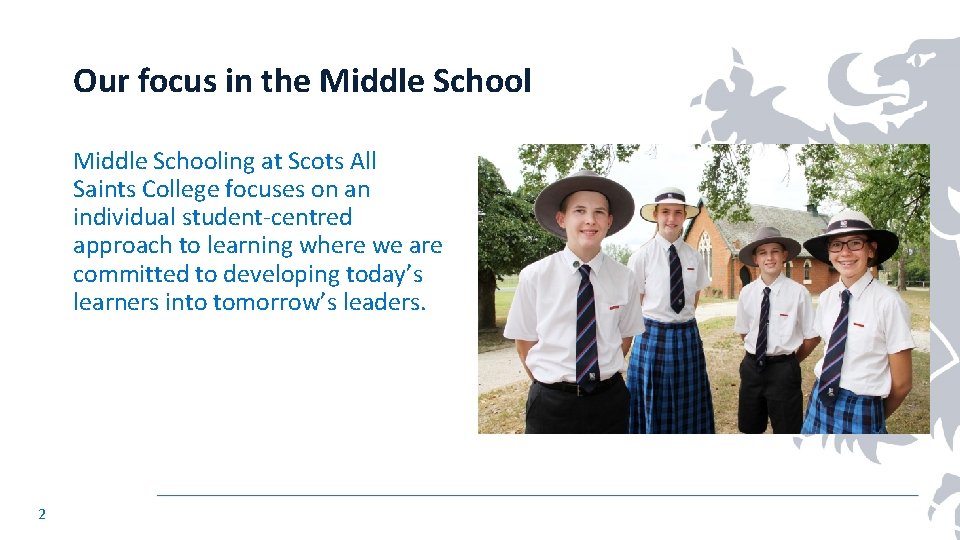 Our focus in the Middle School

Middle Schooling at Scots All Saints College focuses on an individual student-centred approach to learning where we are committed to developing today's learners into tomorrow's leaders.

2